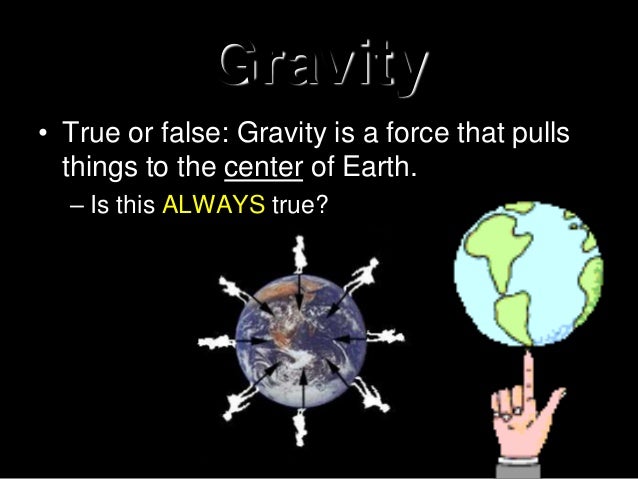 Gravity

• True or false: Gravity is a force that pulls things to the center of Earth.

– Is this ALWAYS true?